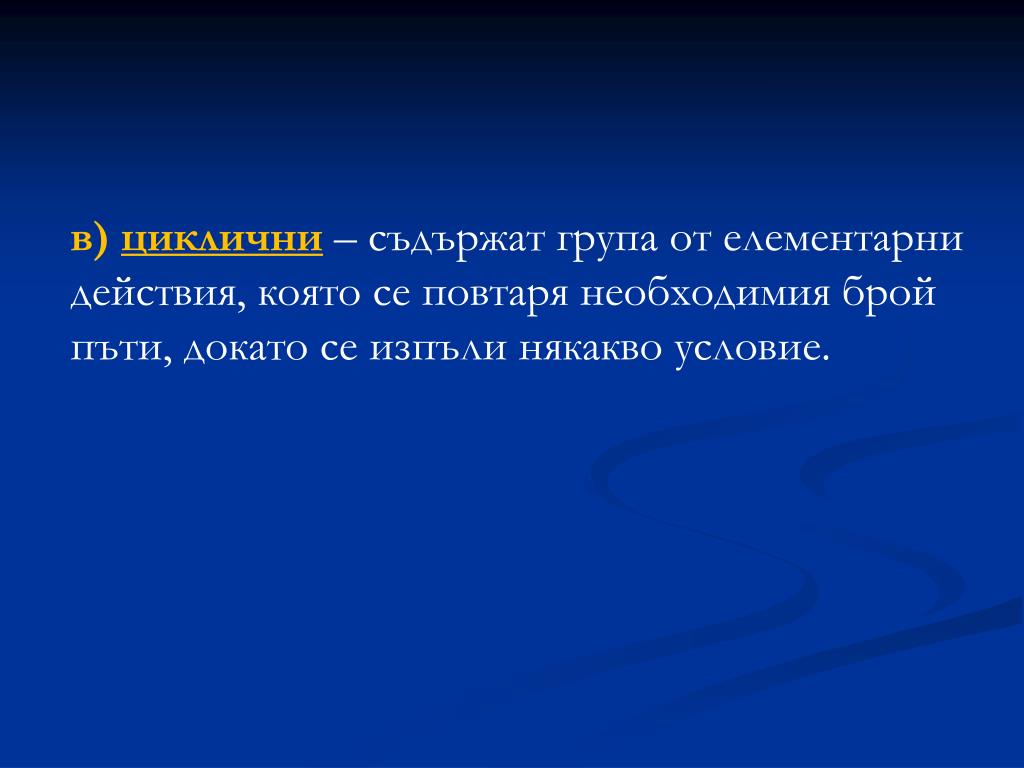 в) циклични – съдържат група от елементарни действия, която се повтаря необходимия брой пъти, докато се изпъли някакво условие.